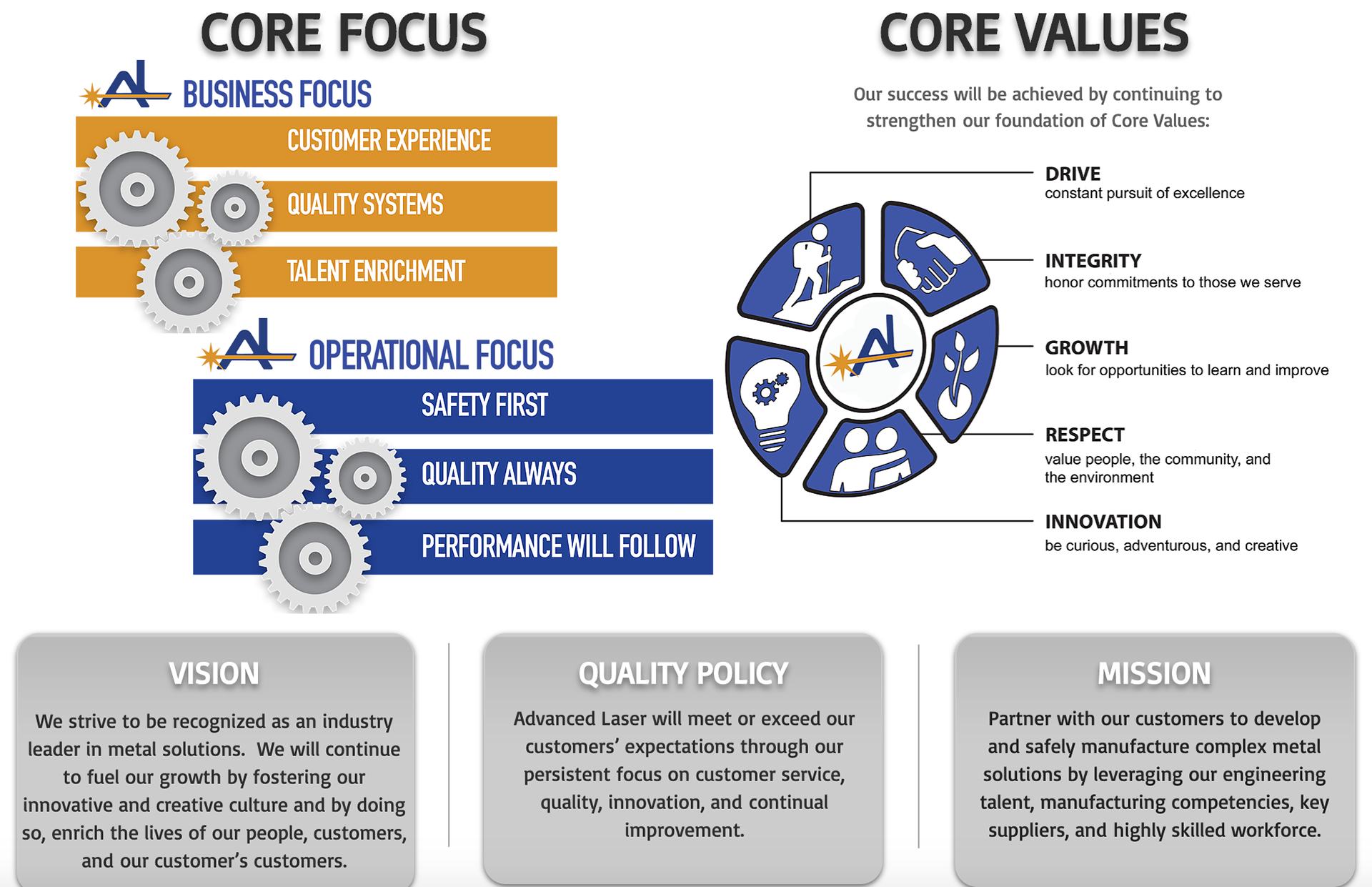 CORE FOCUS

AL BUSINESS FOCUS

CUSTOMER EXPERIENCE

QUALITY SYSTEMS

TALENT ENRICHMENT

AL OPERATIONAL FOCUS

SAFETY FIRST

QUALITY ALWAYS

PERFORMANCE WILL FOLLOW

CORE VALUES

Our success will be achieved by continuing to strengthen our foundation of Core Values:

AL

DRIVE
constant pursuit of excellence

INTEGRITY
honor commitments to those we serve

GROWTH
look for opportunities to learn and improve

RESPECT
value people, the community, and the environment

INNOVATION
be curious, adventurous, and creative

VISION

We strive to be recognized as an industry leader in metal solutions. We will continue to fuel our growth by fostering our innovative and creative culture and by doing so, enrich the lives of our people, customers, and our customer's customers.

QUALITY POLICY

Advanced Laser will meet or exceed our customers' expectations through our persistent focus on customer service, quality, innovation, and continual improvement.

MISSION

Partner with our customers to develop and safely manufacture complex metal solutions by leveraging our engineering talent, manufacturing competencies, key suppliers, and highly skilled workforce.